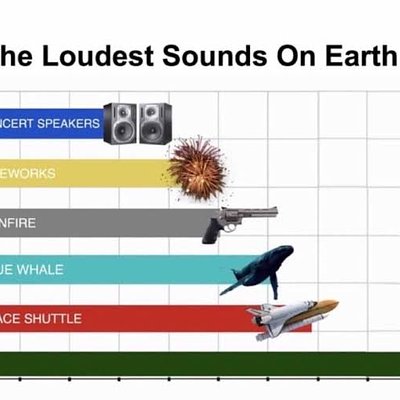 he Loudest Sounds On Earth

NCERT SPEAKERS

EWORKS

NFIRE

UE WHALE

ACE SHUTTLE